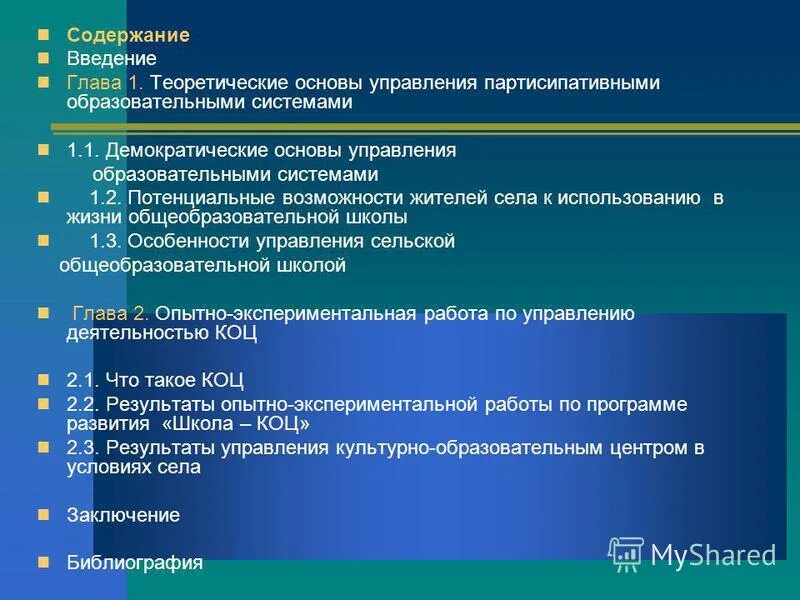 Содержание
Введение
Глава 1. Теоретические основы управления партисипативными образовательными системами

1.1. Демократические основы управления образовательными системами
1.2. Потенциальные возможности жителей села к использованию в жизни общеобразовательной школы
1.3. Особенности управления сельской общеобразовательной школой

Глава 2. Опытно-экспериментальная работа по управлению деятельностью КОЦ

2.1. Что такое КОЦ
2.2. Результаты опытно-экспериментальной работы по программе развития «Школа – КОЦ»
2.3. Результаты управления культурно-образовательным центром в условиях села

Заключение

Библиография

MyShared